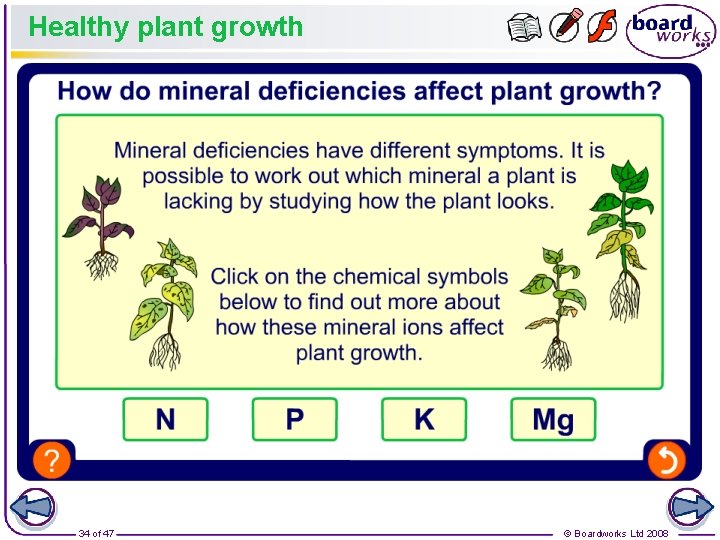 Healthy plant growth

board works

How do mineral deficiencies affect plant growth?

Mineral deficiencies have different symptoms. It is possible to work out which mineral a plant is lacking by studying how the plant looks.

Click on the chemical symbols below to find out more about how these mineral ions affect plant growth.

N

P

K

Mg

?

34 of 47

© Boardworks Ltd 2008